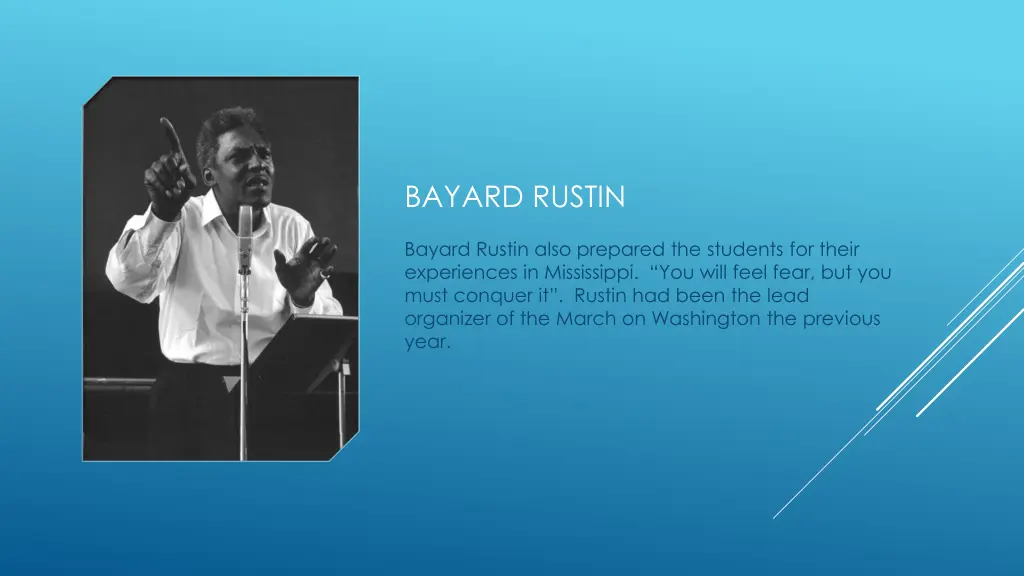 BAYARD RUSTIN

Bayard Rustin also prepared the students for their experiences in Mississippi. “You will feel fear, but you must conquer it”. Rustin had been the lead organizer of the March on Washington the previous year.